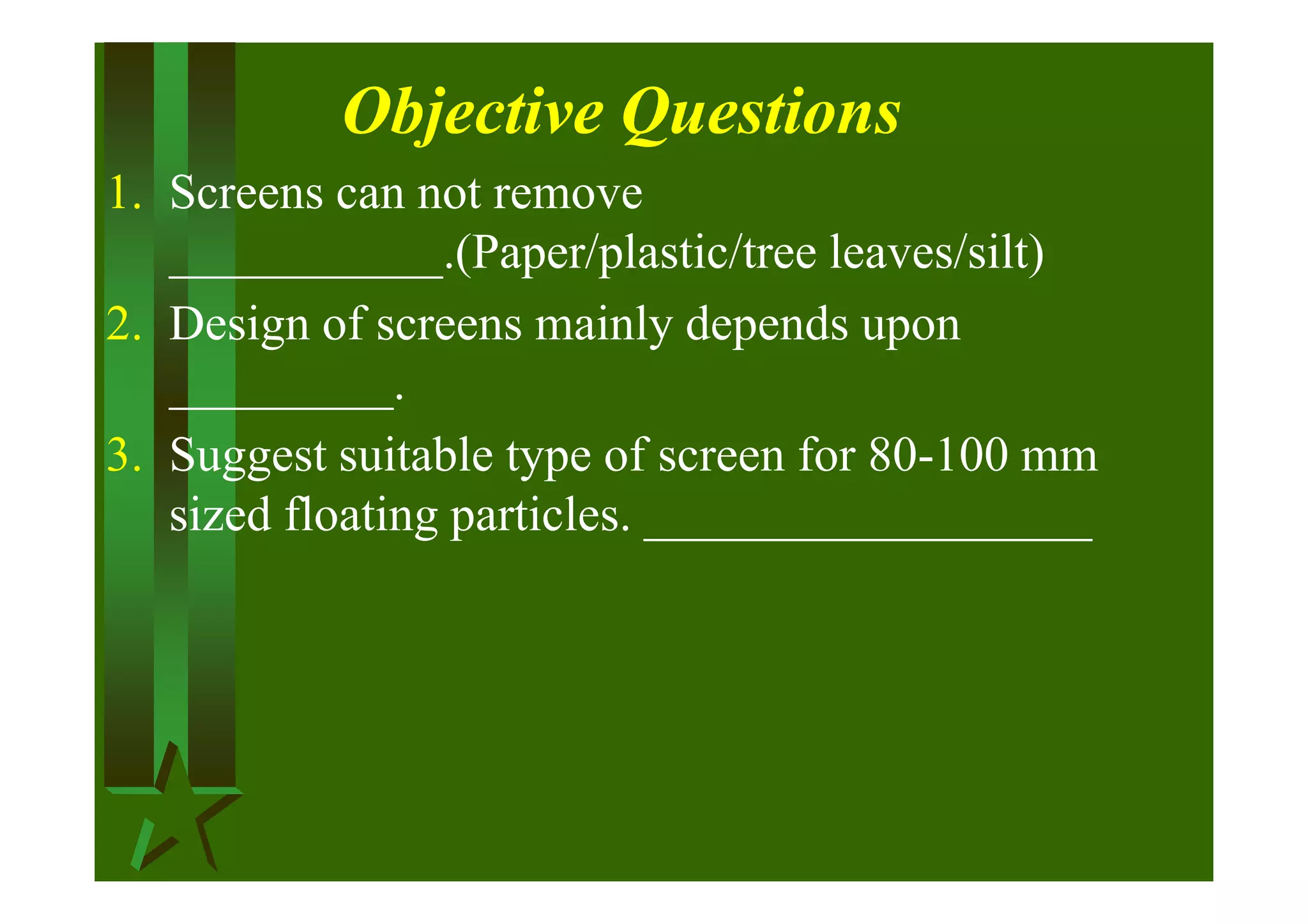 Objective Questions

1. Screens can not remove ____________.(Paper/plastic/tree leaves/silt)
2. Design of screens mainly depends upon __________.
3. Suggest suitable type of screen for 80-100 mm sized floating particles. ____________________